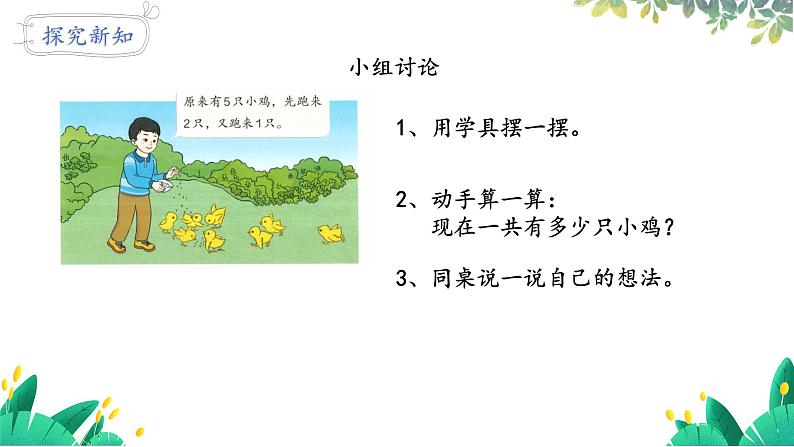 探究新知

小组讨论

原来有5只小鸡，先跑来2只，又跑来1只。

1、用学具摆一摆。

2、动手算一算：
现在一共有多少只小鸡？

3、同桌说一说自己的想法。